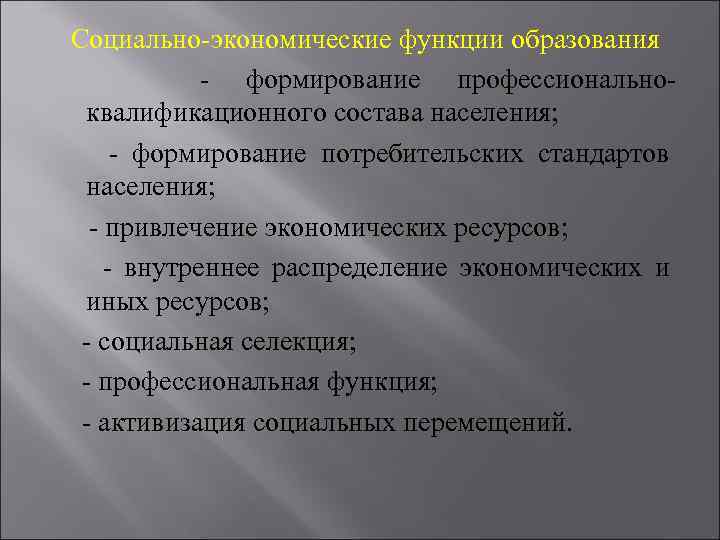 Социально-экономические функции образования

- формирование профессионально-квалификационного состава населения;

- формирование потребительских стандартов населения;

- привлечение экономических ресурсов;

- внутреннее распределение экономических и иных ресурсов;

- социальная селекция;

- профессиональная функция;

- активизация социальных перемещений.